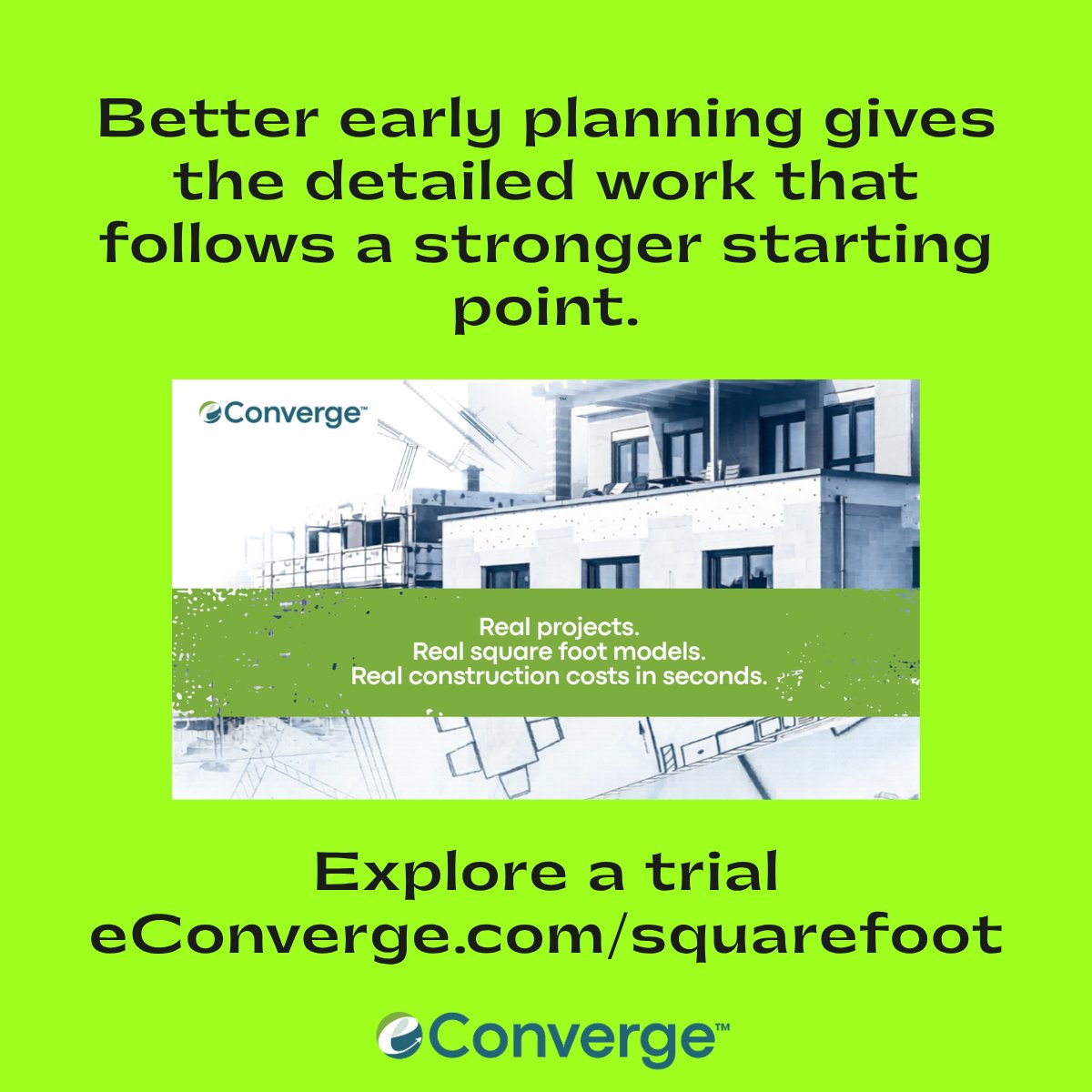 Better early planning gives the detailed work that follows a stronger starting point.

eConverge™

Real projects.
Real square foot models.
Real construction costs in seconds.

Explore a trial
eConverge.com/squarefoot

eConverge™